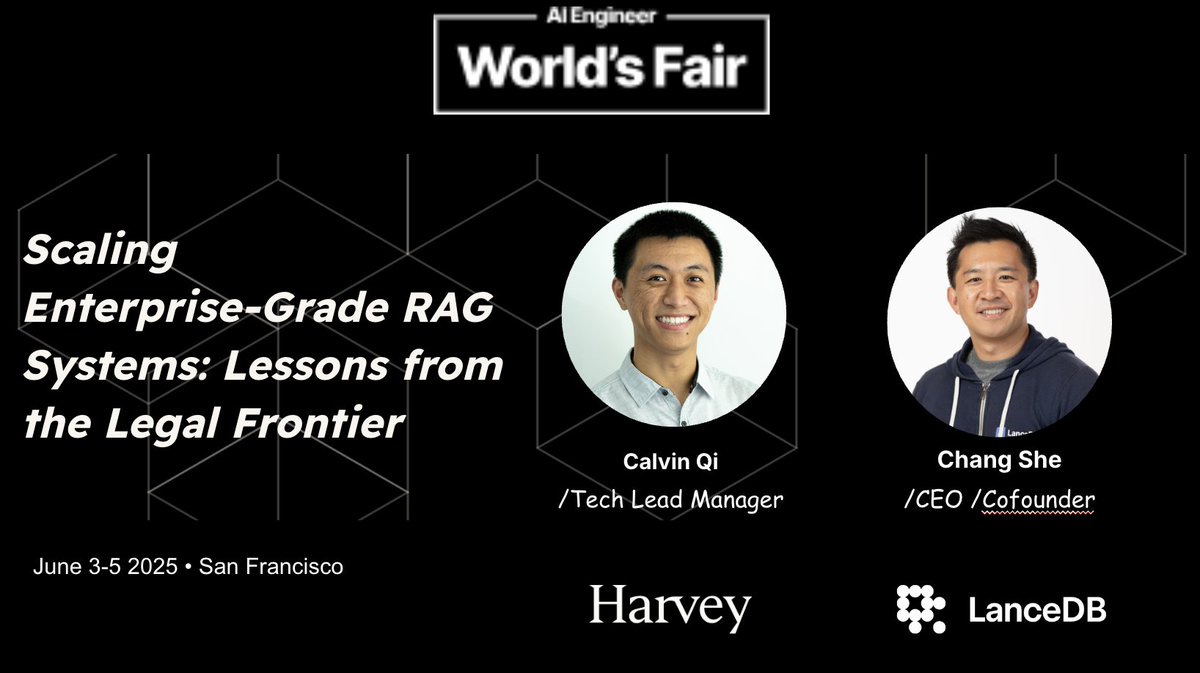 AI Engineer
World's Fair

Scaling Enterprise-Grade RAG Systems: Lessons from the Legal Frontier

Calvin Qi
/Tech Lead Manager

Chang She
/CEO /Cofounder

June 3-5 2025 • San Francisco

Harvey

LanceDB